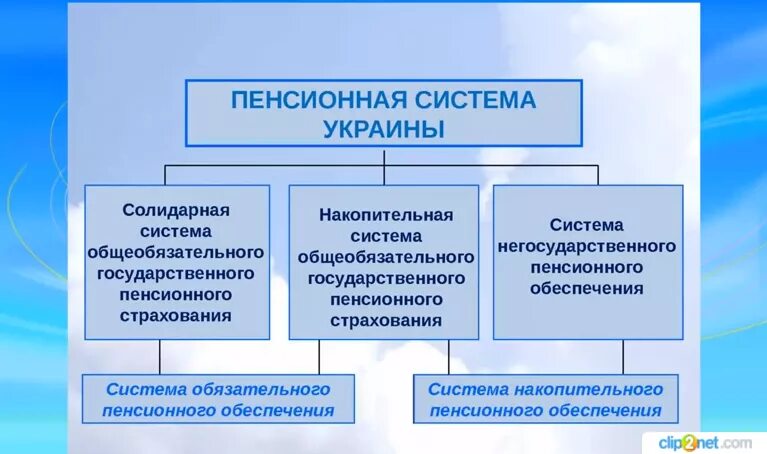 ПЕНСИОННАЯ СИСТЕМА УКРАИНЫ

Солидарная система общеобязательного государственного пенсионного страхования

Накопительная система общеобязательного государственного пенсионного страхования

Система негосударственного пенсионного обеспечения

Система обязательного пенсионного обеспечения

Система накопительного пенсионного обеспечения

clip2net.com